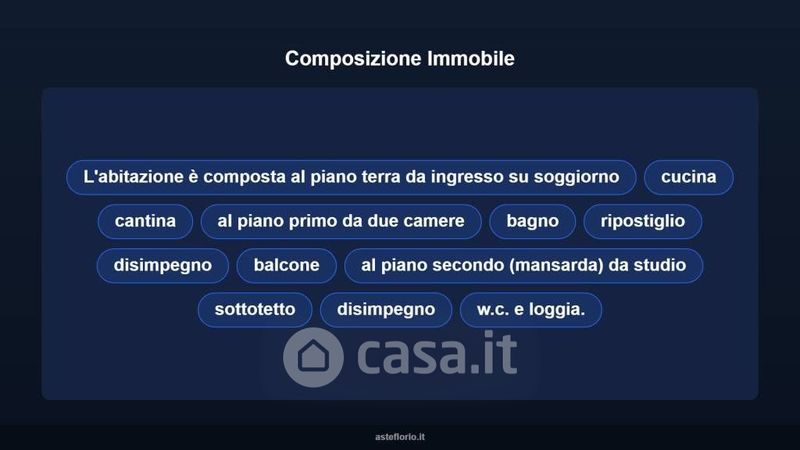 Composizione Immobile

L'abitazione è composta al piano terra da ingresso su soggiorno

cucina

cantina

al piano primo da due camere

bagno

ripostiglio

disimpegno

balcone

al piano secondo (mansarda) da studio

sottotetto

disimpegno

w.c. e loggia.

asteflorio.it

casa.it